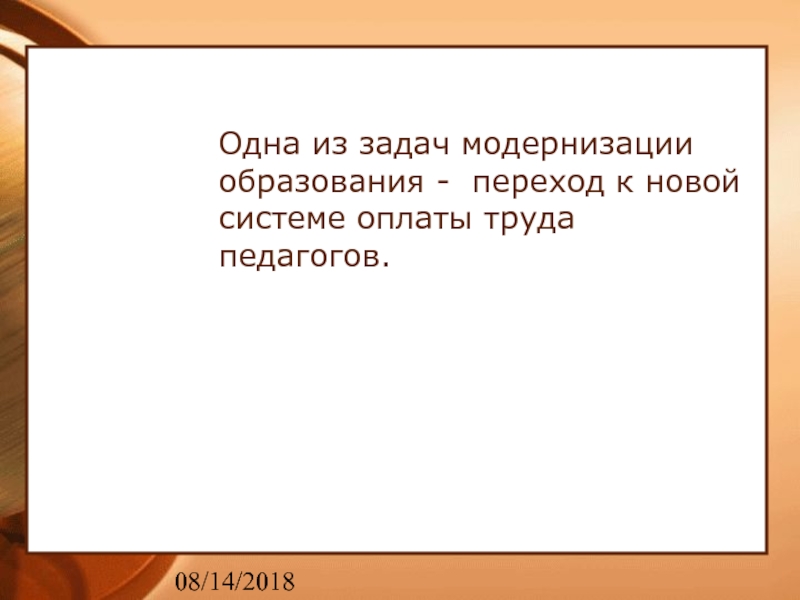 Одна из задач модернизации образования -  переход к новой системе оплаты труда педагогов.

08/14/2018